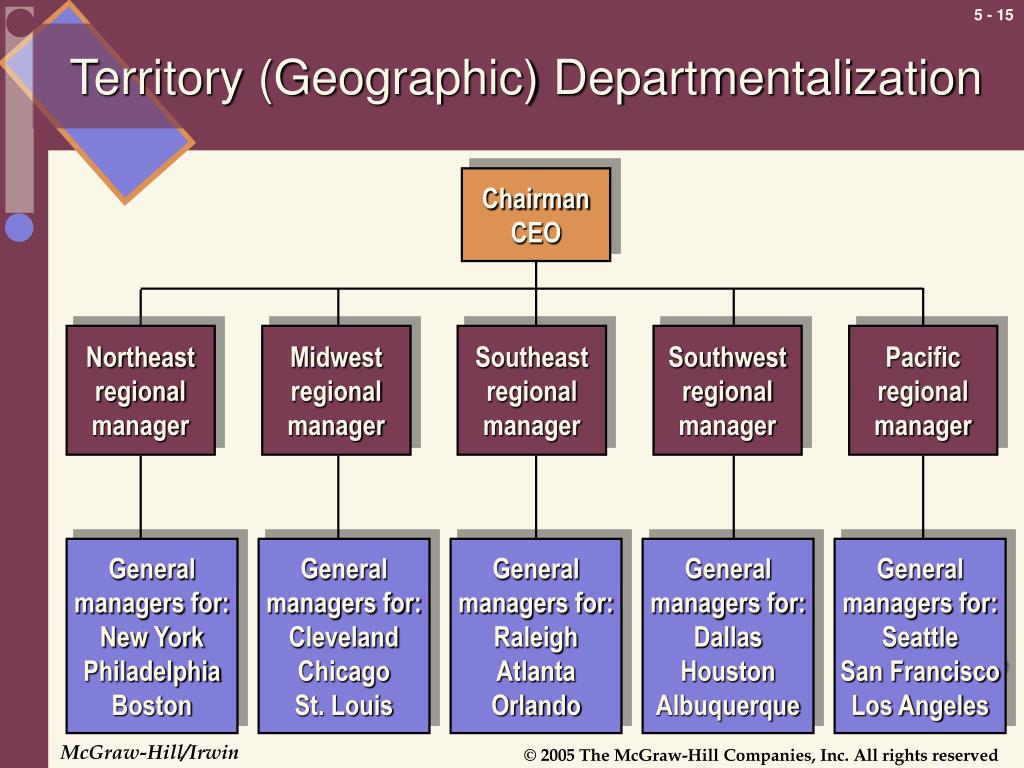 5 - 15

Territory (Geographic) Departmentalization

Chairman
CEO

Northeast regional manager

Midwest regional manager

Southeast regional manager

Southwest regional manager

Pacific regional manager

General managers for:
New York
Philadelphia
Boston

General managers for:
Cleveland
Chicago
St. Louis

General managers for:
Raleigh
Atlanta
Orlando

General managers for:
Dallas
Houston
Albuquerque

General managers for:
Seattle
San Francisco
Los Angeles

McGraw-Hill/Irwin

© 2005 The McGraw-Hill Companies, Inc. All rights reserved